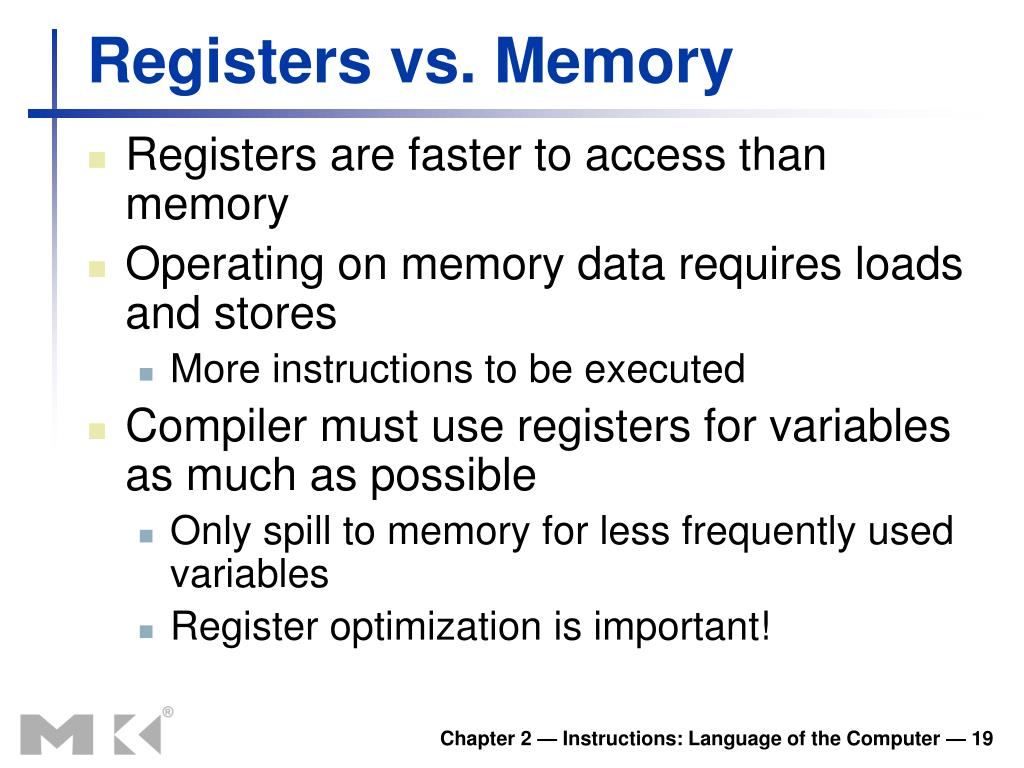 Registers vs. Memory

- Registers are faster to access than memory
- Operating on memory data requires loads and stores
  - More instructions to be executed
- Compiler must use registers for variables as much as possible
  - Only spill to memory for less frequently used variables
  - Register optimization is important!

MK®

Chapter 2 — Instructions: Language of the Computer — 19